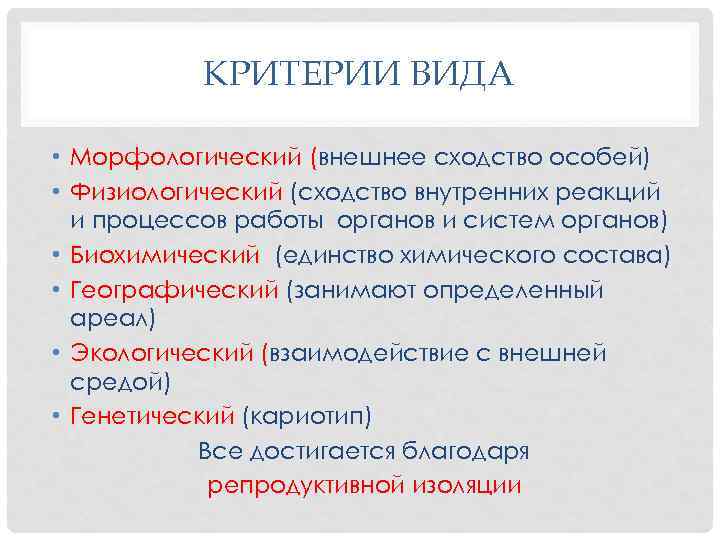 КРИТЕРИИ ВИДА

• Морфологический (внешнее сходство особей)
• Физиологический (сходство внутренних реакций и процессов работы органов и систем органов)
• Биохимический (единство химического состава)
• Географический (занимают определенный ареал)
• Экологический (взаимодействие с внешней средой)
• Генетический (кариотип)

Все достигается благодаря
репродуктивной изоляции